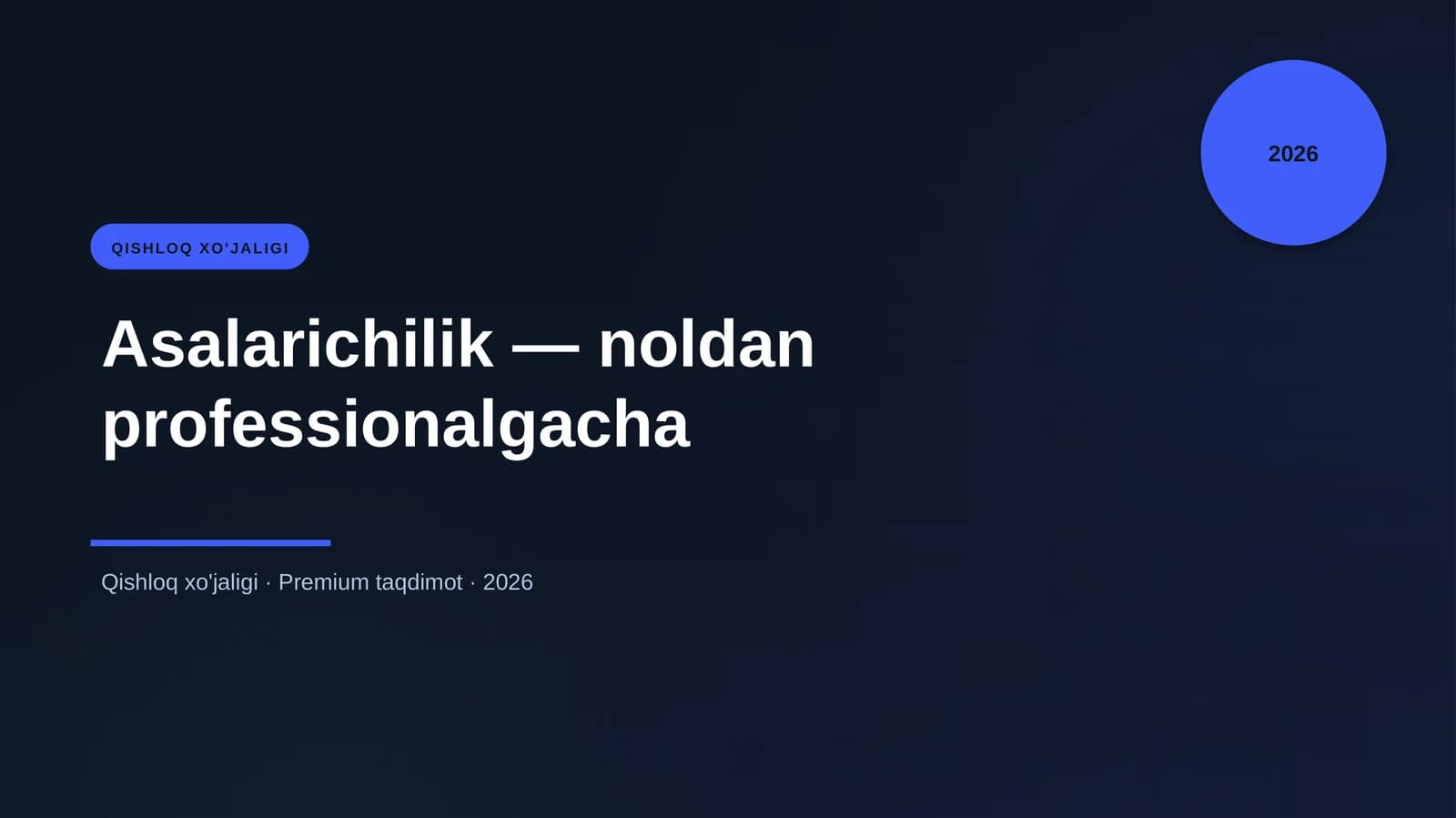 2026

QISHLOQ XO'JALIGI

Asalarichilik — noldan professionalgacha

Qishloq xo'jaligi · Premium taqdimot · 2026